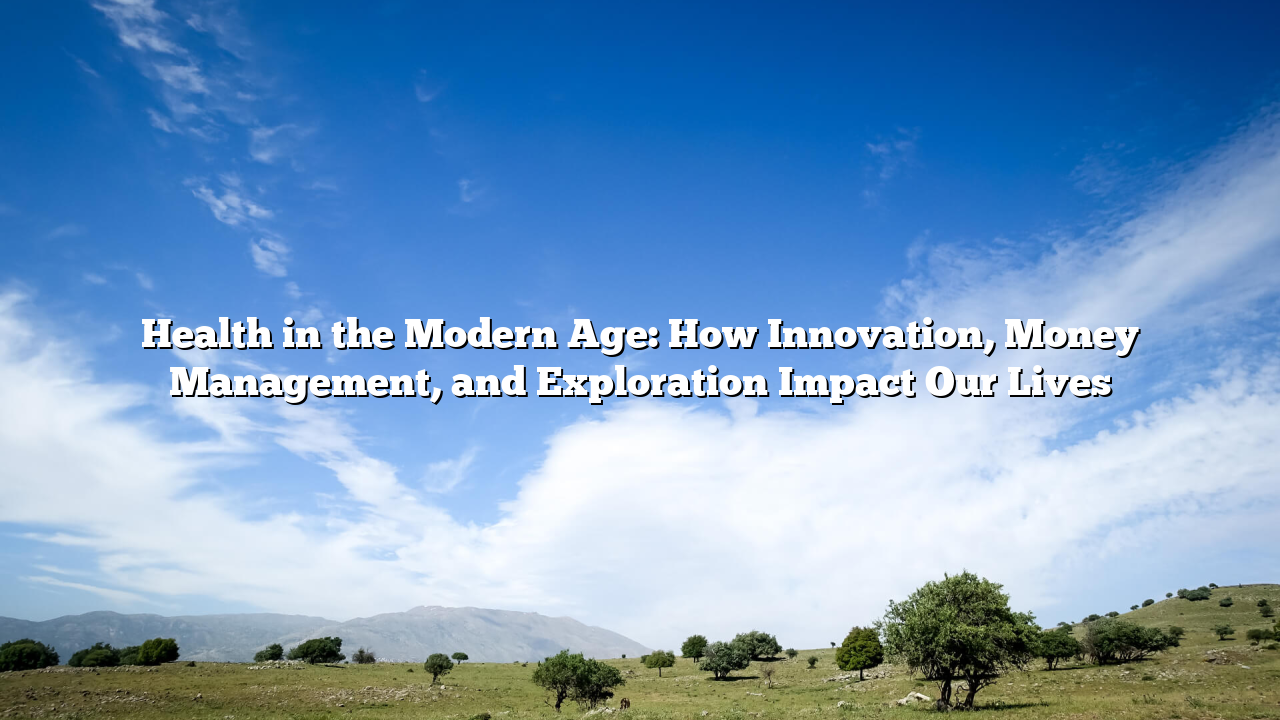 Health in the Modern Age: How Innovation, Money Management, and Exploration Impact Our Lives